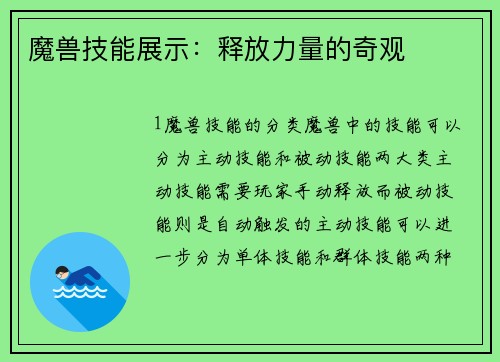 魔兽技能展示：释放力量的奇观

1魔兽技能的分类魔兽中的技能可以分为主动技能和被动技能两大类主动技能需要玩家手动释放而被动技能则是自动触发的主动技能可以进一步分为单体技能和群体技能两种